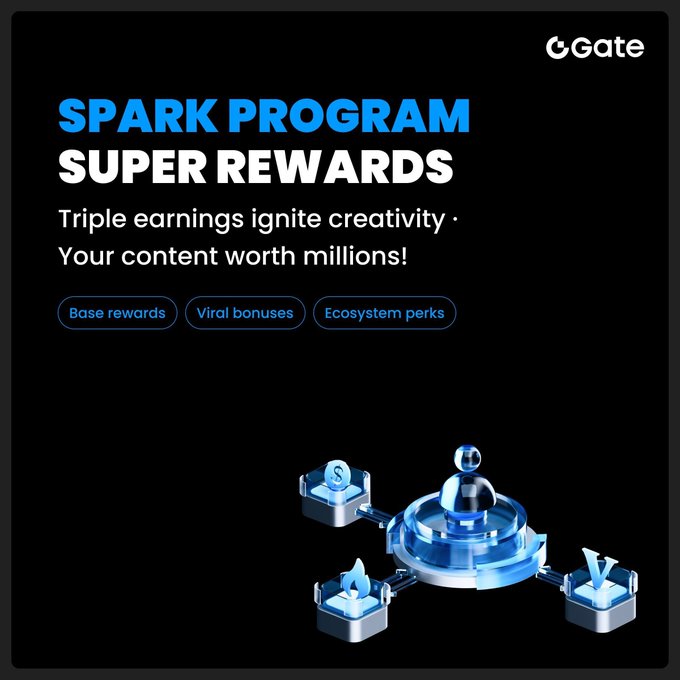 Gate

SPARK PROGRAM
SUPER REWARDS

Triple earnings ignite creativity · Your content worth millions!

Base rewards
Viral bonuses
Ecosystem perks

$

V